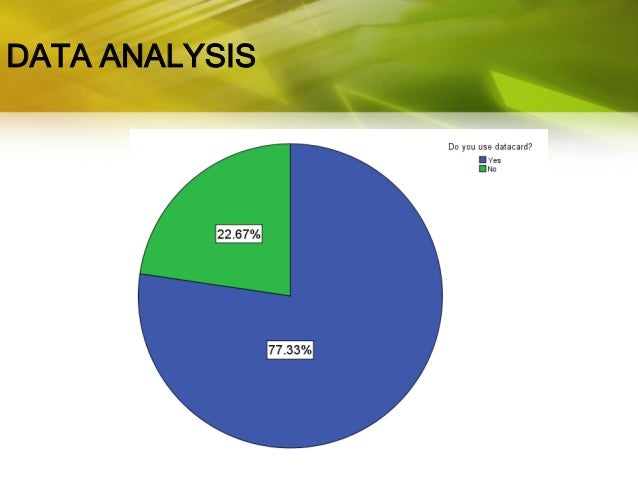 DATA ANALYSIS

Do you use datacard?
Yes
No

22.67%

77.33%